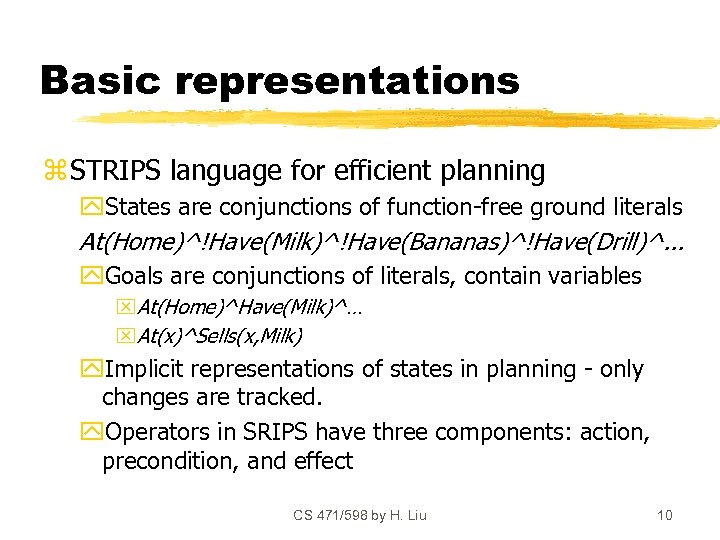 Basic representations

STRIPS language for efficient planning

States are conjunctions of function-free ground literals

At(Home)^!Have(Milk)^!Have(Bananas)^!Have(Drill)^...

Goals are conjunctions of literals, contain variables

At(Home)^Have(Milk)^...

At(x)^Sells(x,Milk)

Implicit representations of states in planning - only changes are tracked.

Operators in SRIPS have three components: action, precondition, and effect

CS 471/598 by H. Liu

10